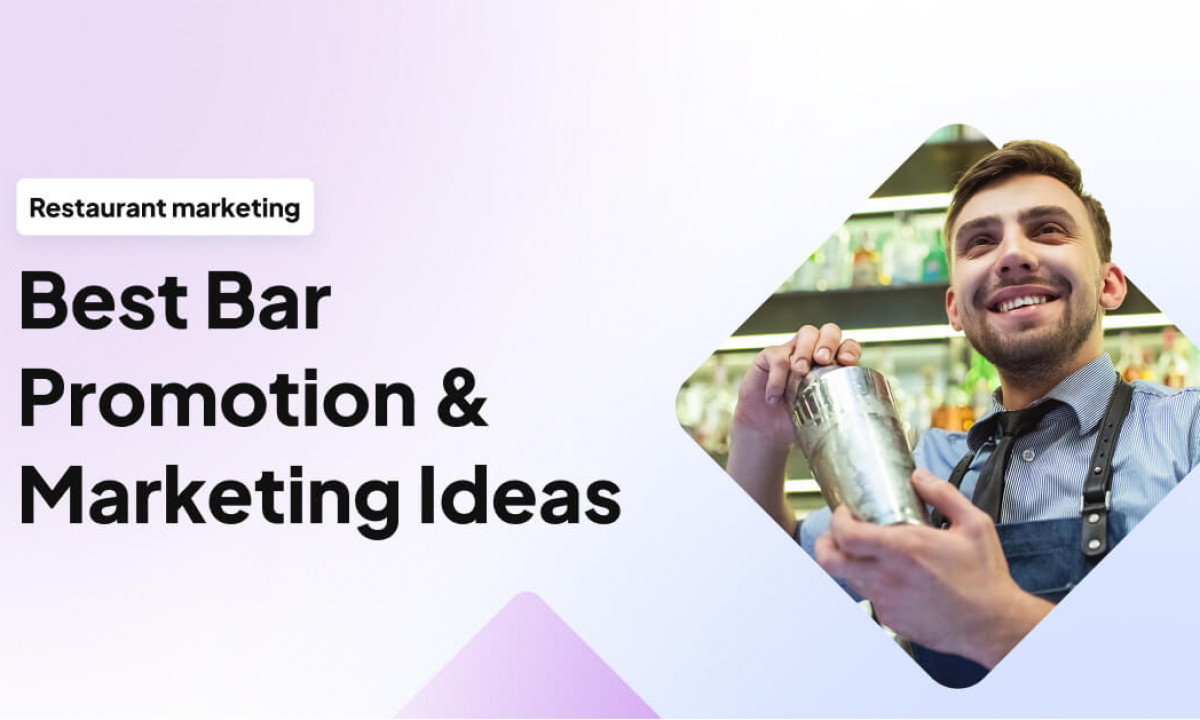 Restaurant marketing

Best Bar Promotion & Marketing Ideas